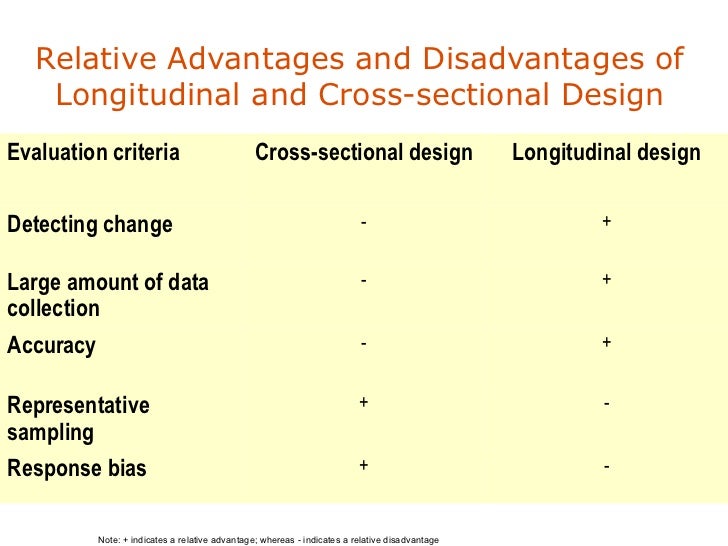 Relative Advantages and Disadvantages of Longitudinal and Cross-sectional Design

| Evaluation criteria | Cross-sectional design | Longitudinal design |
|---|---|---|
| Detecting change | - | + |
| Large amount of data collection | - | + |
| Accuracy | - | + |
| Representative sampling | + | - |
| Response bias | + | - |

Note: + indicates a relative advantage; whereas - indicates a relative disadvantage